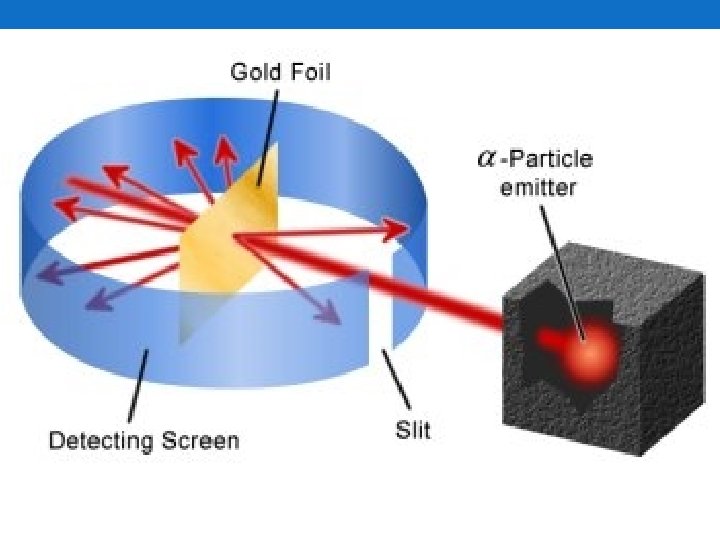 Gold Foil

$\alpha$-Particle emitter

Detecting Screen

Slit